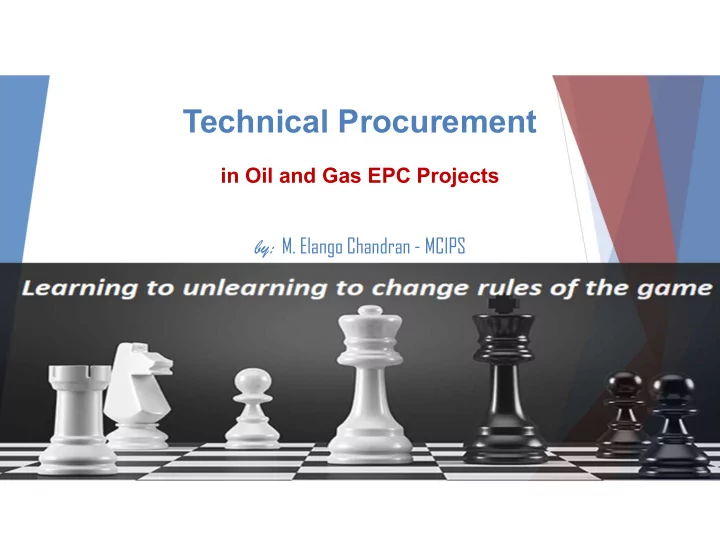 Technical Procurement

in Oil and Gas EPC Projects

by: M. Elango Chandran - MCIPS

Learning to unlearning to change rules of the game